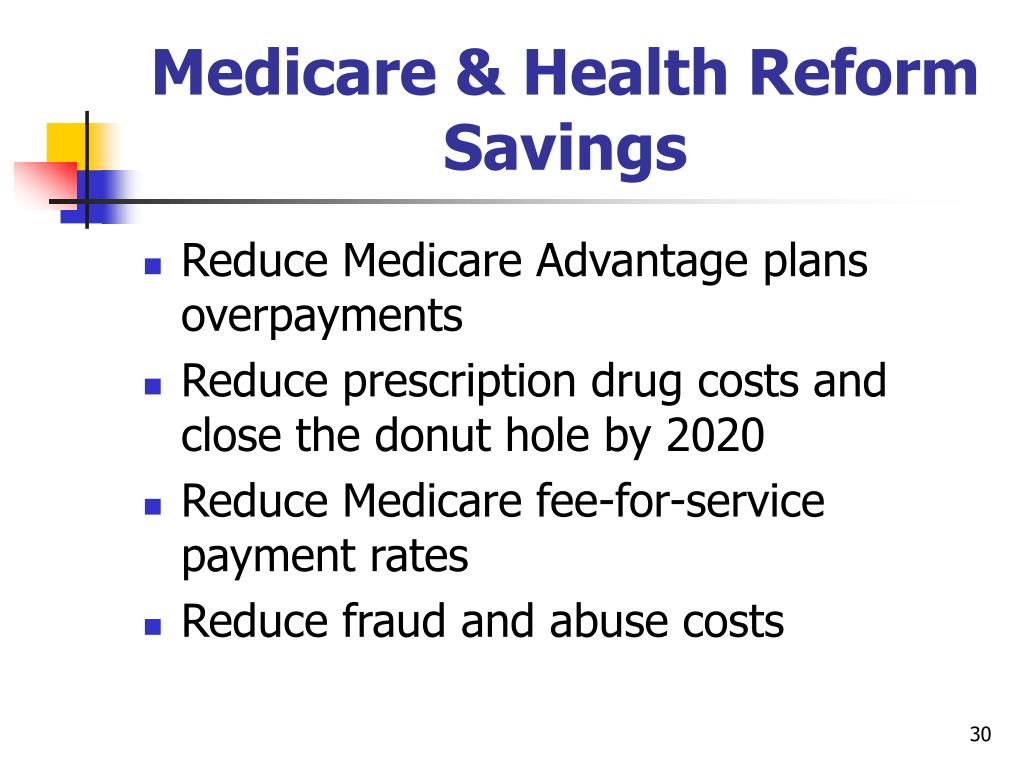 Medicare & Health Reform Savings

- Reduce Medicare Advantage plans overpayments
- Reduce prescription drug costs and close the donut hole by 2020
- Reduce Medicare fee-for-service payment rates
- Reduce fraud and abuse costs

30